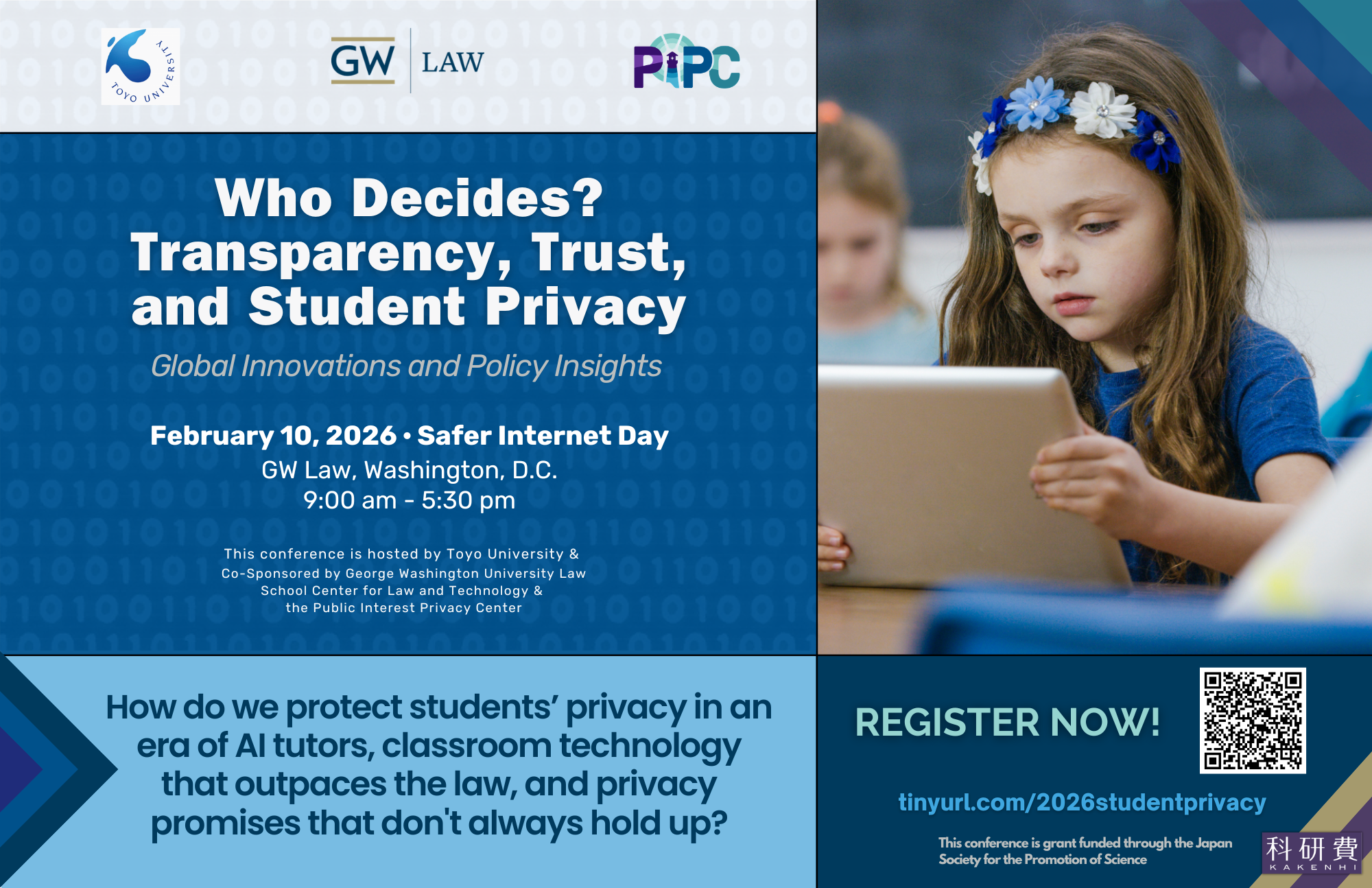 TOYO UNIVERSITY

GW LAW

PIPC

Who Decides? Transparency, Trust, and Student Privacy

Global Innovations and Policy Insights

February 10, 2026 • Safer Internet Day
GW Law, Washington, D.C.
9:00 am - 5:30 pm

This conference is hosted by Toyo University & Co-Sponsored by George Washington University Law School Center for Law and Technology & the Public Interest Privacy Center

How do we protect students' privacy in an era of AI tutors, classroom technology that outpaces the law, and privacy promises that don't always hold up?

REGISTER NOW!

tinyurl.com/2026studentprivacy

This conference is grant funded through the Japan Society for the Promotion of Science

科研費
KAKENHI